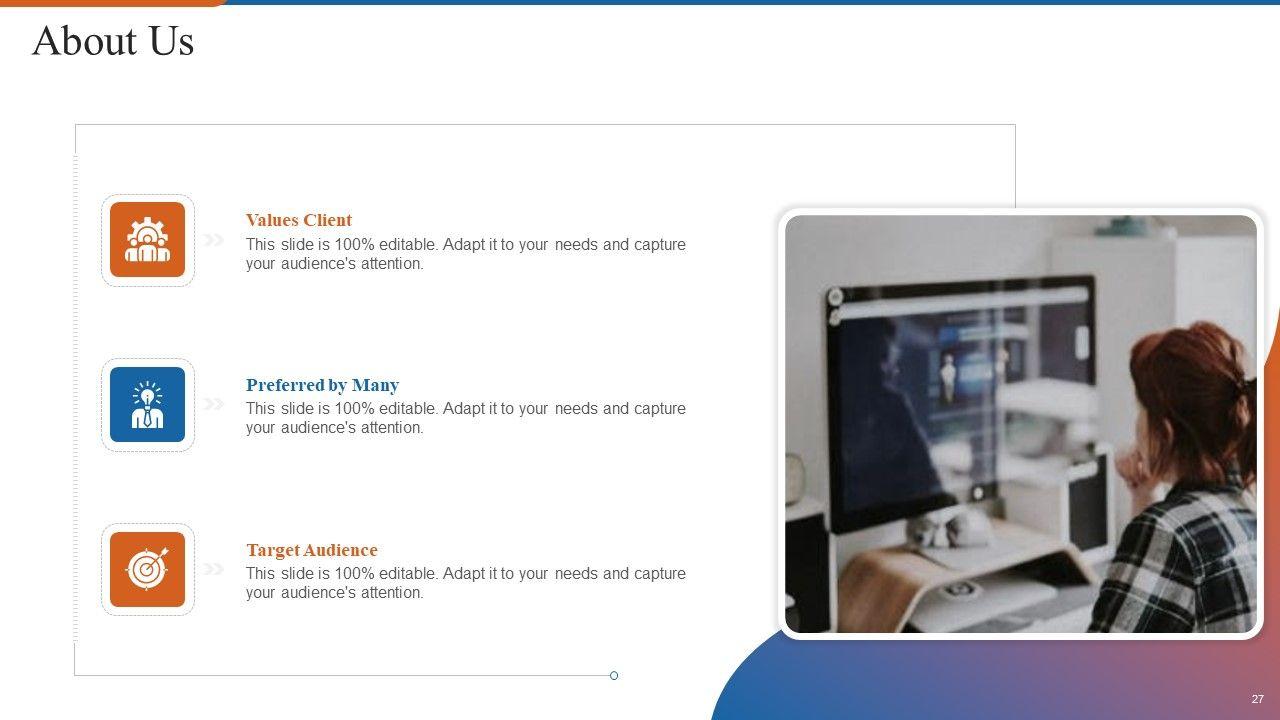 About Us

Values Client
This slide is 100% editable. Adapt it to your needs and capture your audience's attention.

Preferred by Many
This slide is 100% editable. Adapt it to your needs and capture your audience's attention.

Target Audience
This slide is 100% editable. Adapt it to your needs and capture your audience's attention.

27